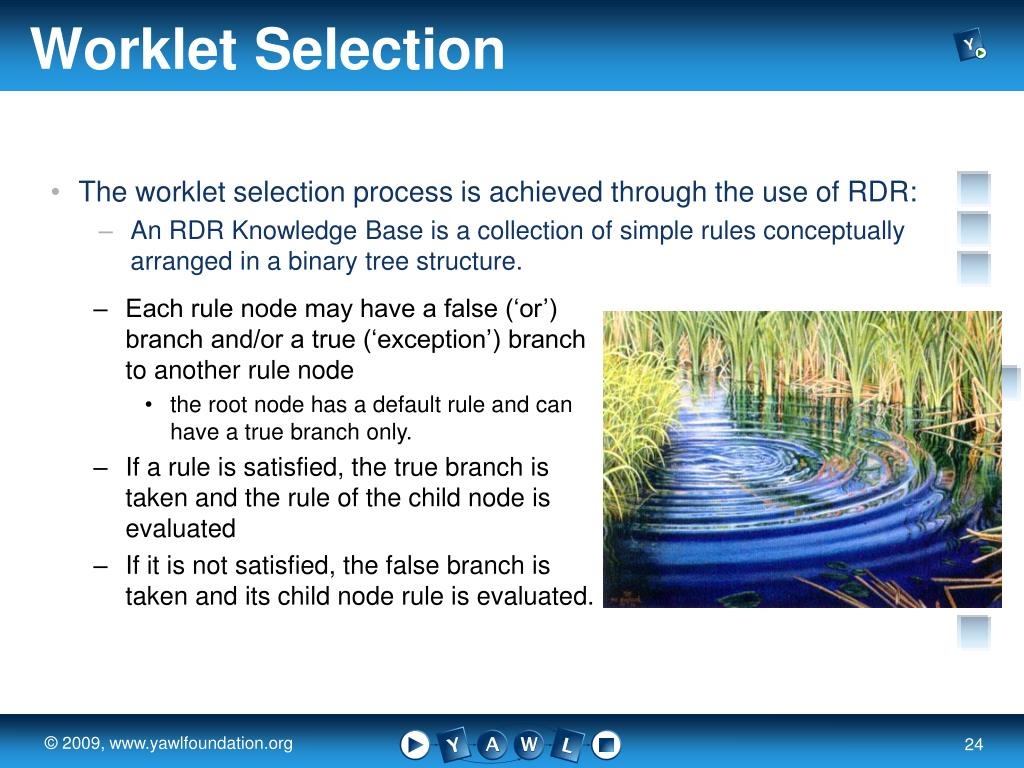 Worklet Selection

Y

• The worklet selection process is achieved through the use of RDR:
– An RDR Knowledge Base is a collection of simple rules conceptually arranged in a binary tree structure.
– Each rule node may have a false (‘or’) branch and/or a true (‘exception’) branch to another rule node
• the root node has a default rule and can have a true branch only.
– If a rule is satisfied, the true branch is taken and the rule of the child node is evaluated
– If it is not satisfied, the false branch is taken and its child node rule is evaluated.

© 2009, www.yawlfoundation.org

Y A W L

24